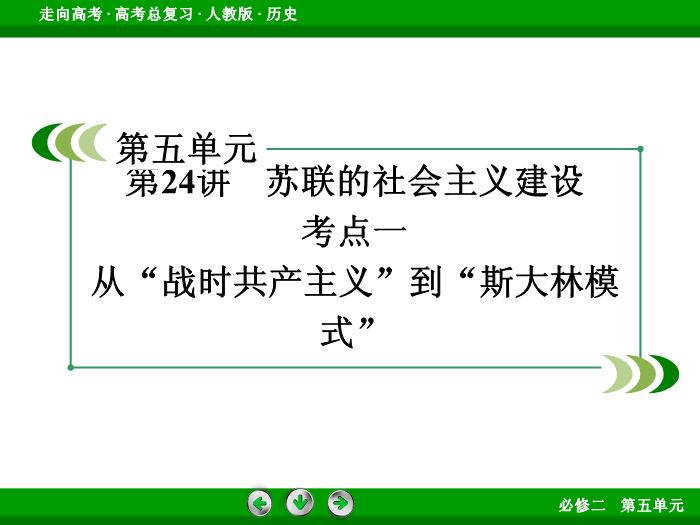 走向高考 · 高考总复习 · 人教版 · 历史

第五单元
第24讲　苏联的社会主义建设
考点一
从“战时共产主义”到“斯大林模式”

必修二　第五单元